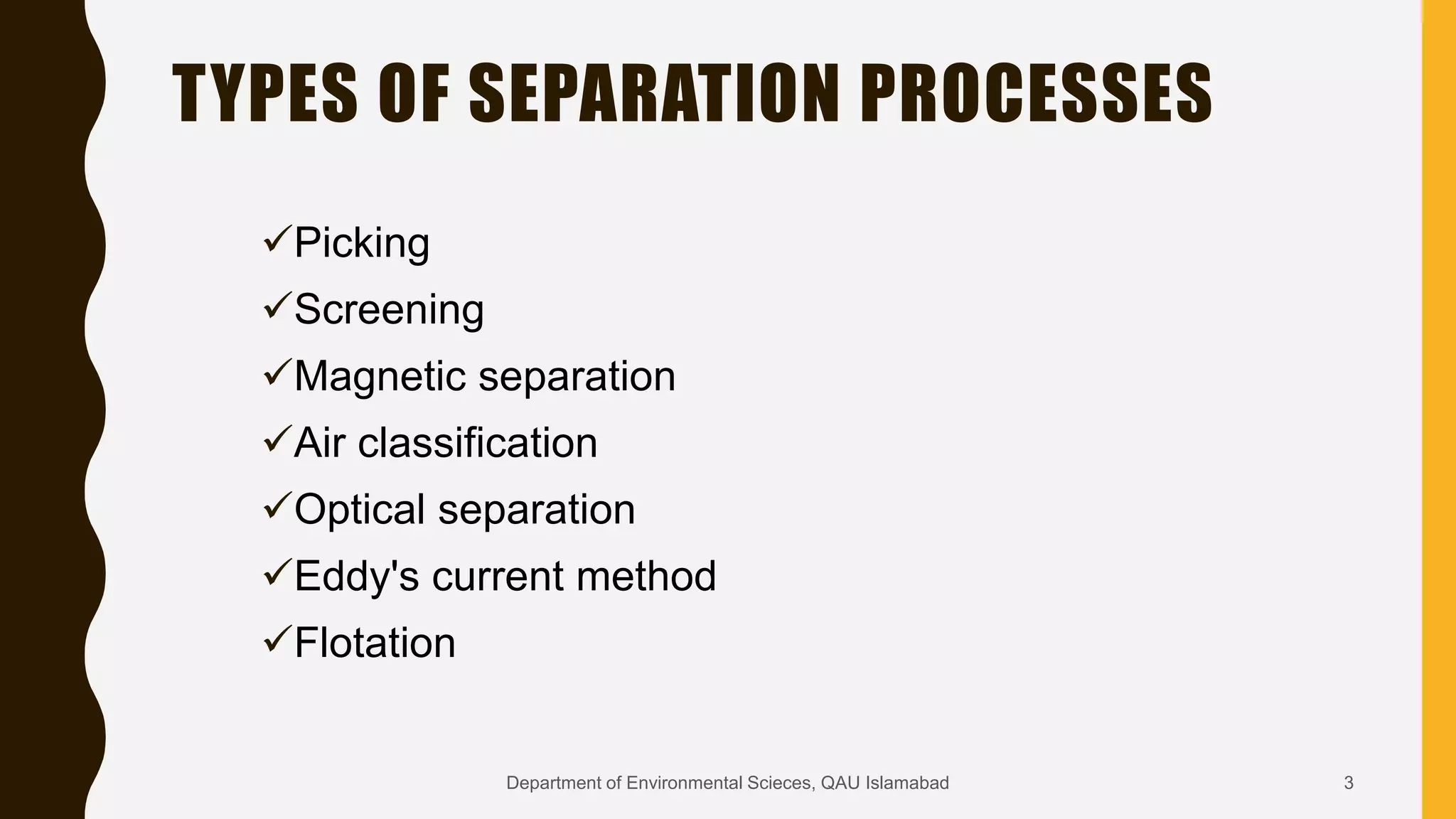 TYPES OF SEPARATION PROCESSES

✓Picking
✓Screening
✓Magnetic separation
✓Air classification
✓Optical separation
✓Eddy's current method
✓Flotation

Department of Environmental Scieces, QAU Islamabad

3